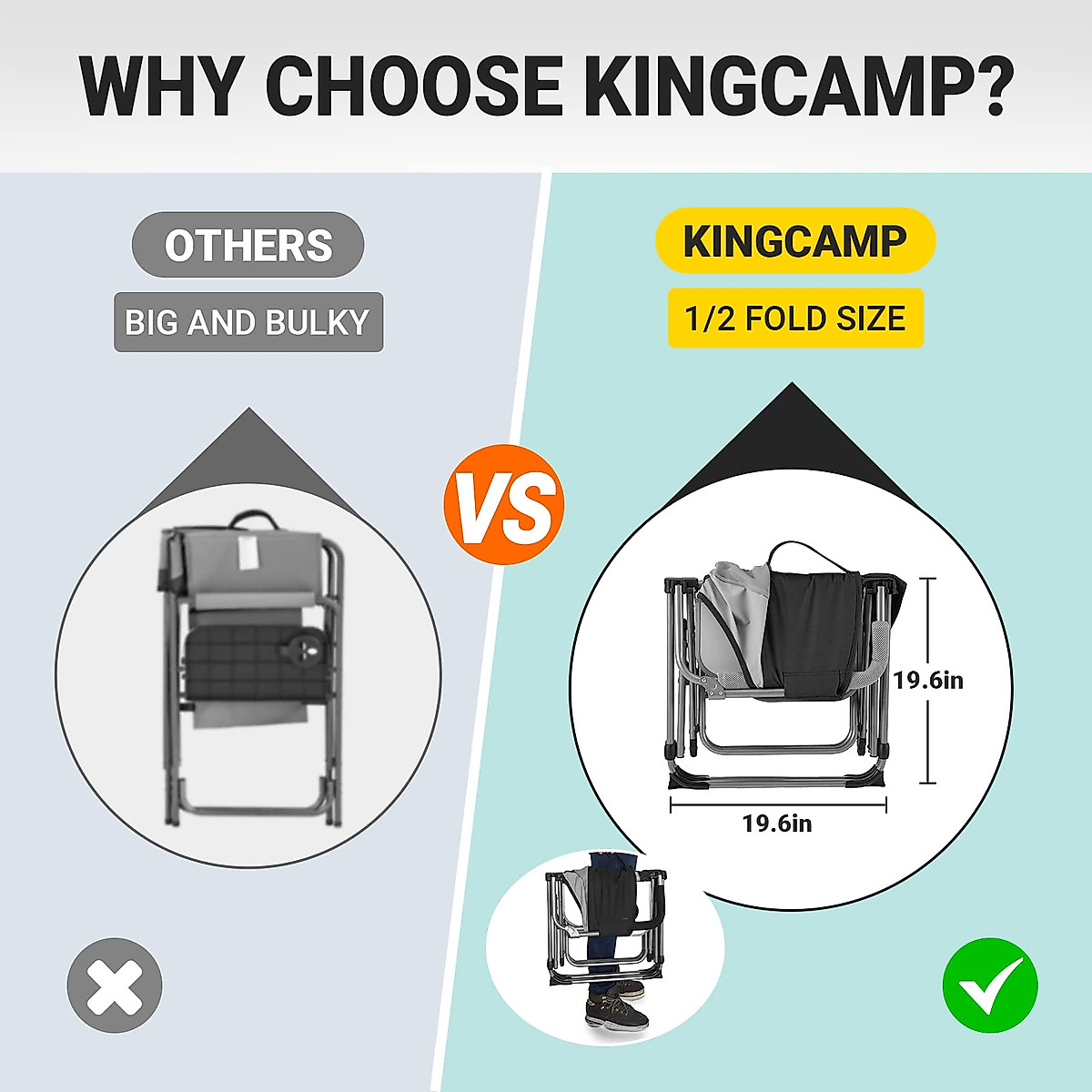 WHY CHOOSE KINGCAMP?

OTHERS

BIG AND BULKY

VS

KINGCAMP

1/2 FOLD SIZE

19.6in

19.6in